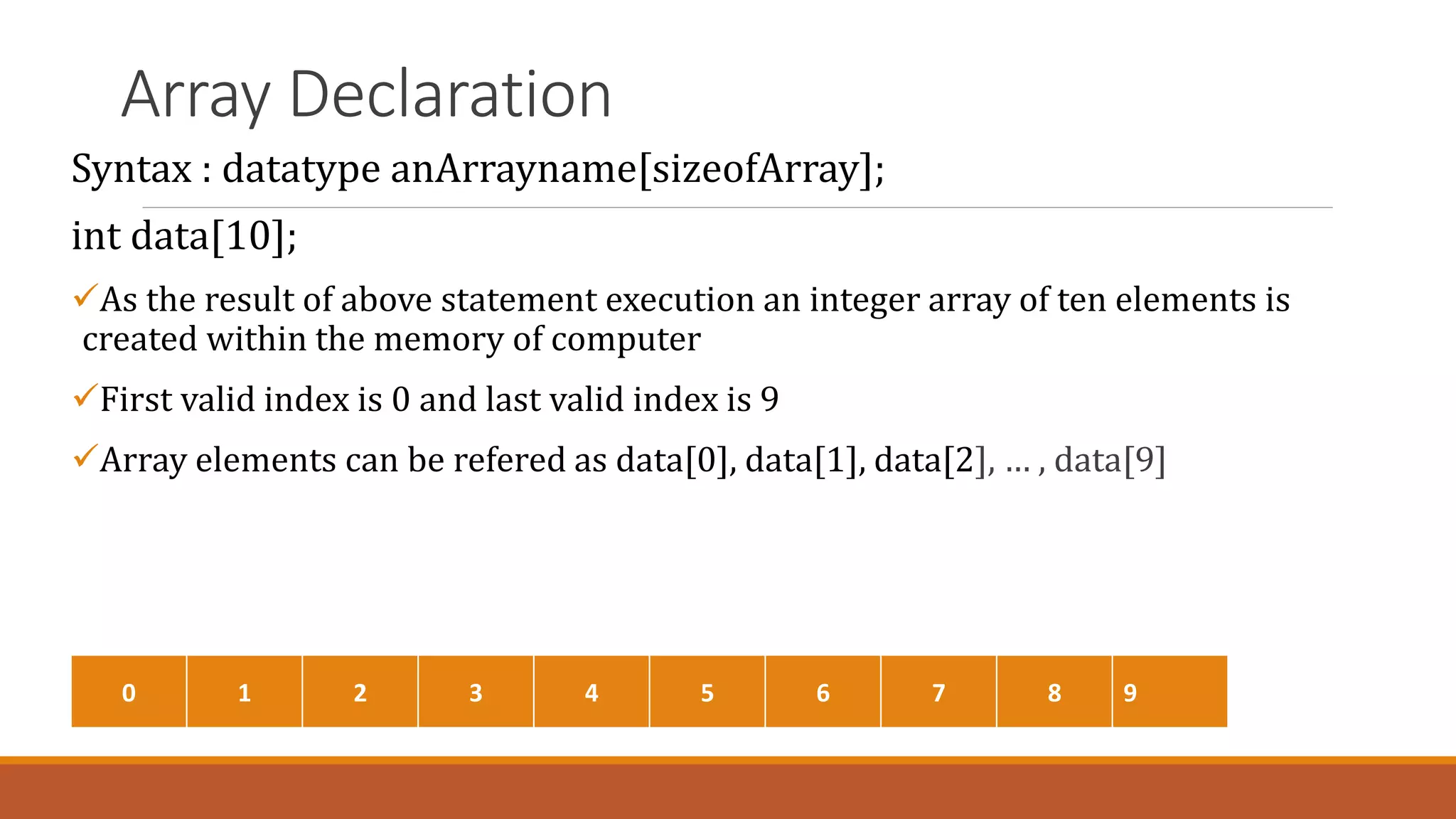 Array Declaration

Syntax : datatype anArrayname[sizeofArray];

int data[10];

✓As the result of above statement execution an integer array of ten elements is created within the memory of computer

✓First valid index is 0 and last valid index is 9

✓Array elements can be refered as data[0], data[1], data[2], … , data[9]

| 0 | 1 | 2 | 3 | 4 | 5 | 6 | 7 | 8 | 9 |
|---|---|---|---|---|---|---|---|---|---|